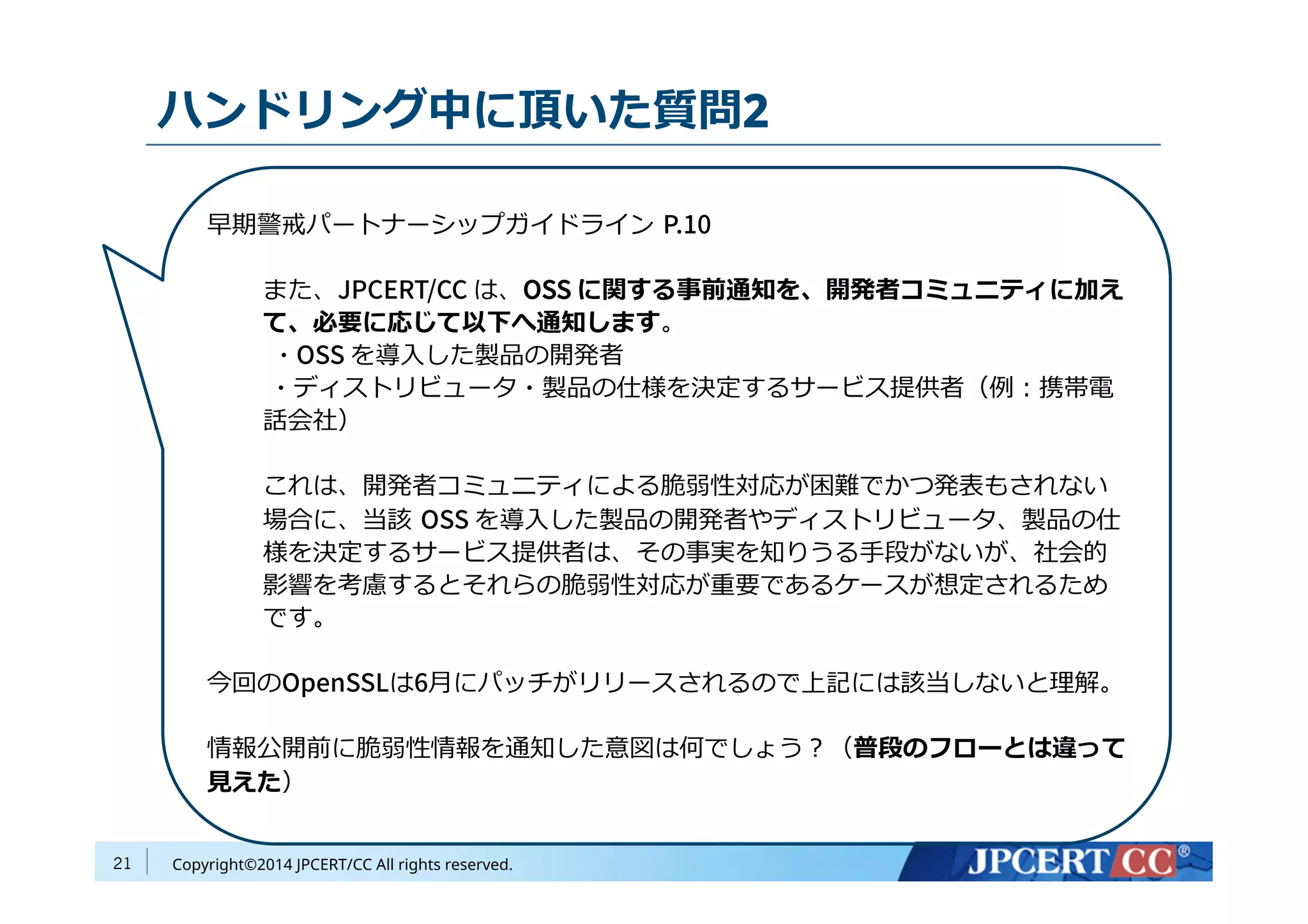 ハンドリング中に頂いた質問2

早期警戒パートナーシップガイドライン P.10

また、JPCERT/CC は、OSS に関する事前通知を、開発者コミュニティに加えて、必要に応じて以下へ通知します。
・OSS を導入した製品の開発者
・ディストリビュータ・製品の仕様を決定するサービス提供者（例：携帯電話会社）

これは、開発者コミュニティによる脆弱性対応が困難でかつ発表もされない場合に、当該 OSS を導入した製品の開発者やディストリビュータ、製品の仕様を決定するサービス提供者は、その事実を知りうる手段がないが、社会的影響を考慮するとそれらの脆弱性対応が重要であるケースが想定されるためです。

今回のOpenSSLは6月にパッチがリリースされるので上記には該当しないと理解。

情報公開前に脆弱性情報を通知した意図は何でしょう？（普段のフローとは違って見えた）

21 Copyright©2014 JPCERT/CC All rights reserved.

JPCERT CC®